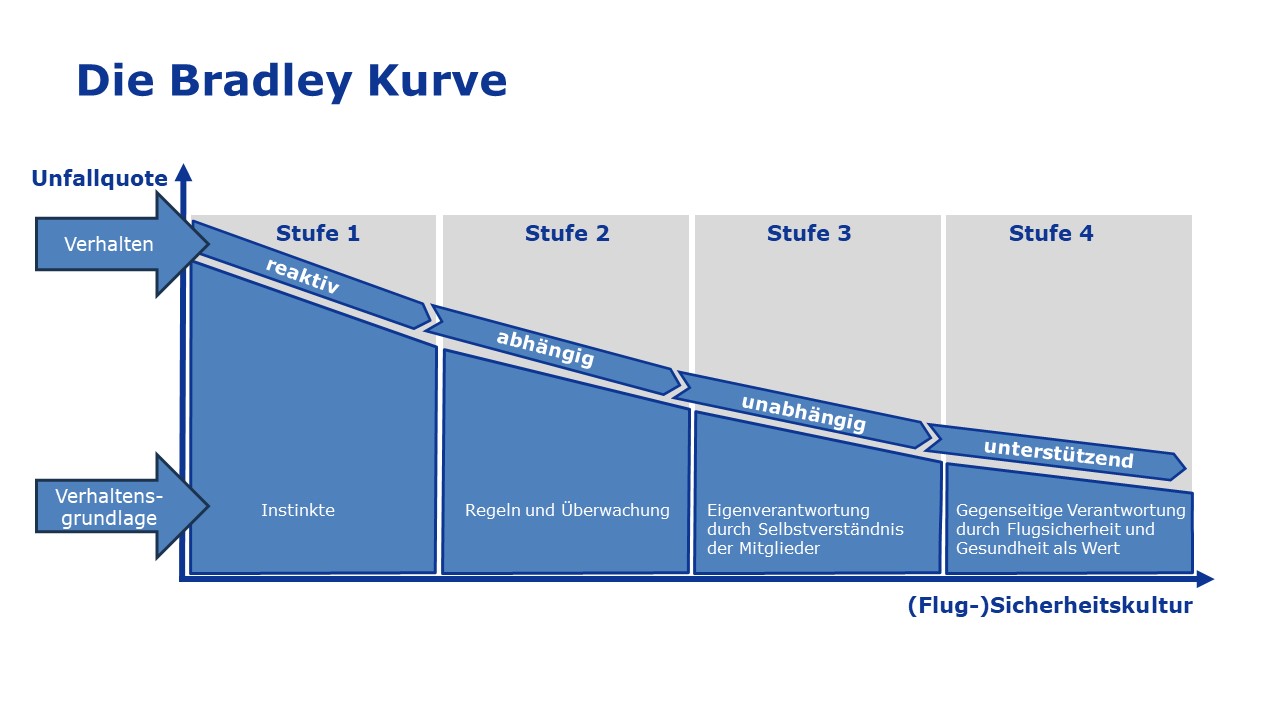 Die Bradley Kurve

Unfallquote

Verhalten

Stufe 1

Stufe 2

Stufe 3

Stufe 4

reaktiv

abhängig

unabhängig

unterstützend

Verhaltensgrundlage

Instinkte

Regeln und Überwachung

Eigenverantwortung durch Selbstverständnis der Mitglieder

Gegenseitige Verantwortung durch Flugsicherheit und Gesundheit als Wert

(Flug-)Sicherheitskultur